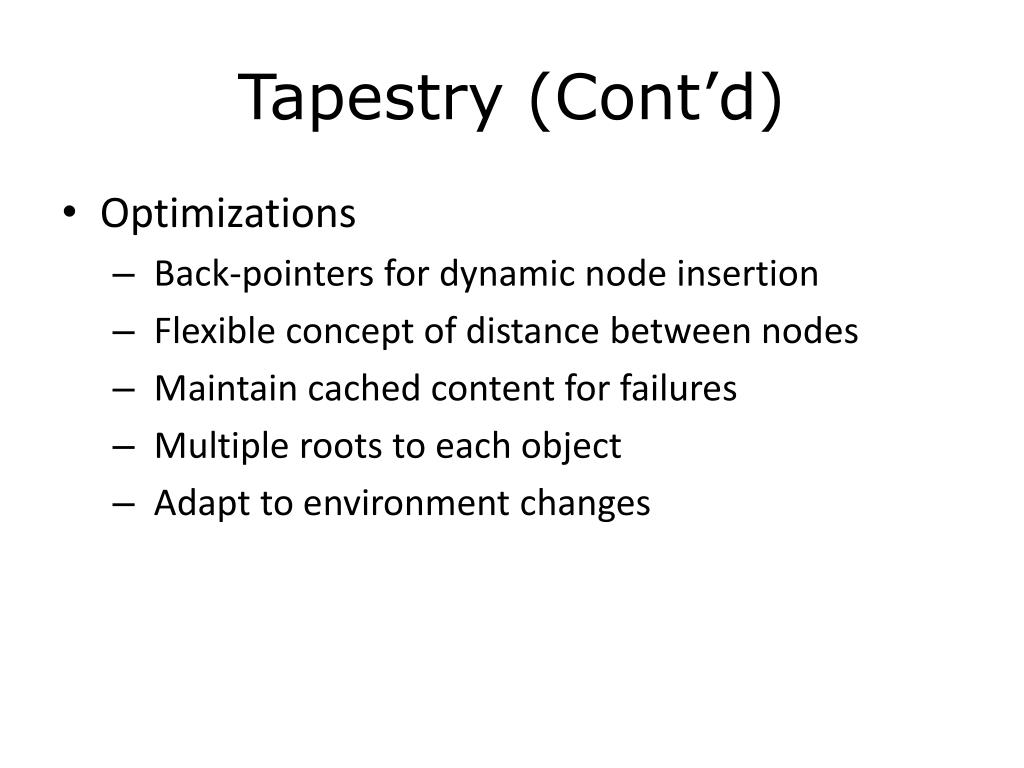 Tapestry (Cont’d)

• Optimizations
– Back-pointers for dynamic node insertion
– Flexible concept of distance between nodes
– Maintain cached content for failures
– Multiple roots to each object
– Adapt to environment changes